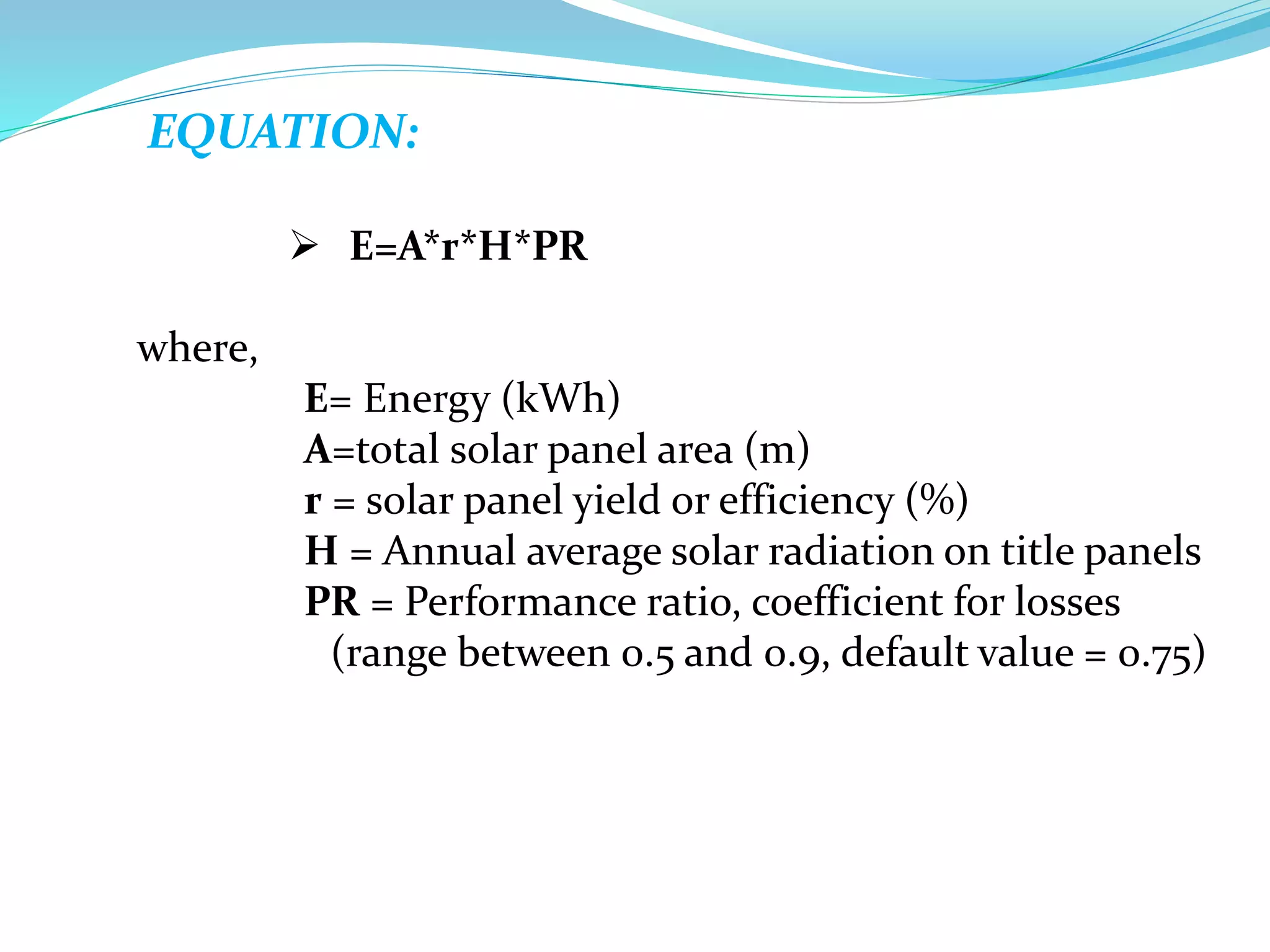 EQUATION:

➢ E=A*r*H*PR

where,

E= Energy (kWh)
A=total solar panel area (m)
r = solar panel yield or efficiency (%)
H = Annual average solar radiation on title panels
PR = Performance ratio, coefficient for losses (range between 0.5 and 0.9, default value = 0.75)